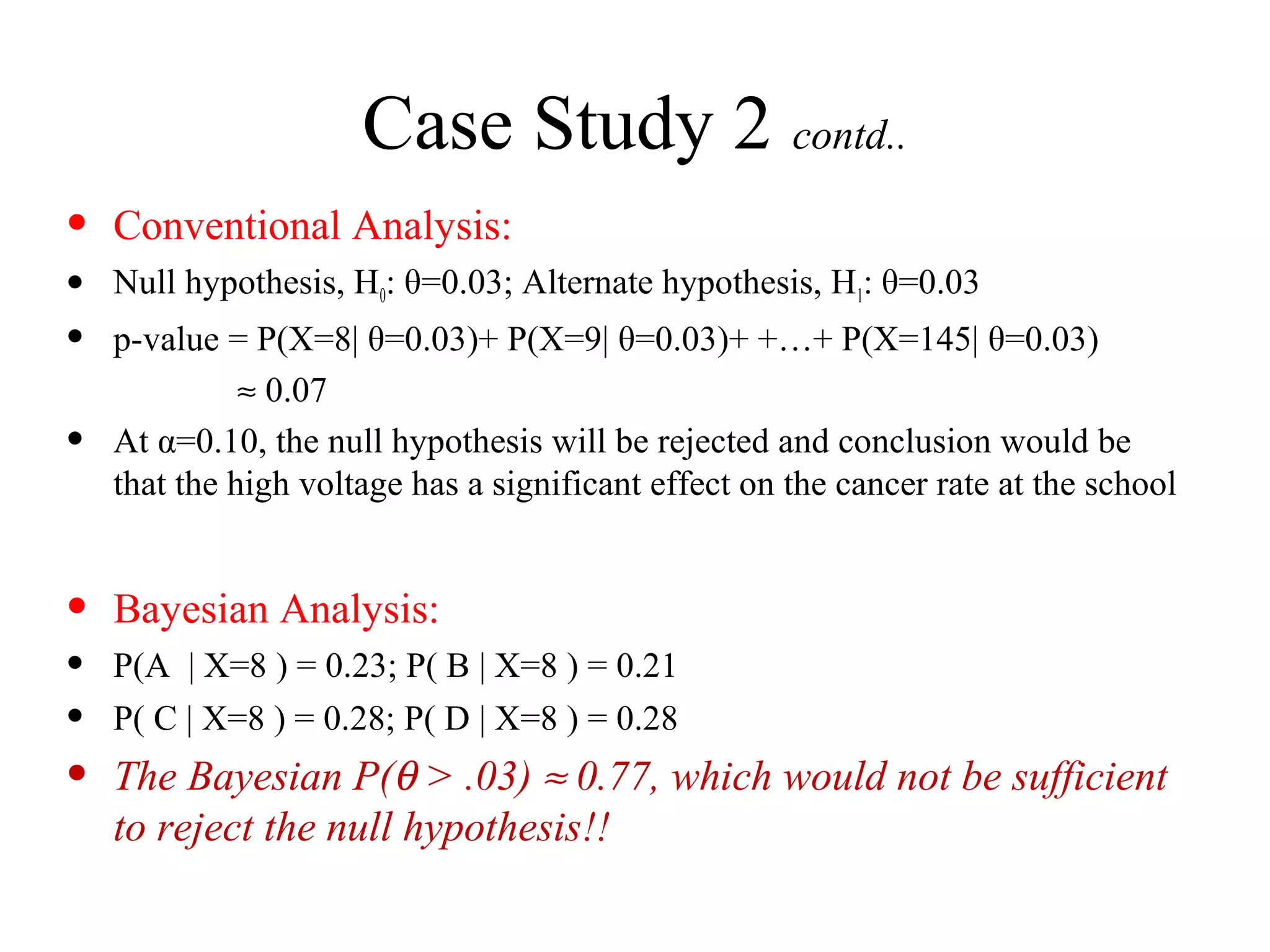 Case Study 2 contd..

• Conventional Analysis:
• Null hypothesis, $H_0$: θ=0.03; Alternate hypothesis, $H_1$: θ=0.03
• p-value = P(X=8| θ=0.03)+ P(X=9| θ=0.03)+ +…+ P(X=145| θ=0.03) ≈ 0.07
• At α=0.10, the null hypothesis will be rejected and conclusion would be that the high voltage has a significant effect on the cancer rate at the school

• Bayesian Analysis:
• P(A | X=8 ) = 0.23; P( B | X=8 ) = 0.21
• P( C | X=8 ) = 0.28; P( D | X=8 ) = 0.28
• The Bayesian P(θ > .03) ≈ 0.77, which would not be sufficient to reject the null hypothesis!!